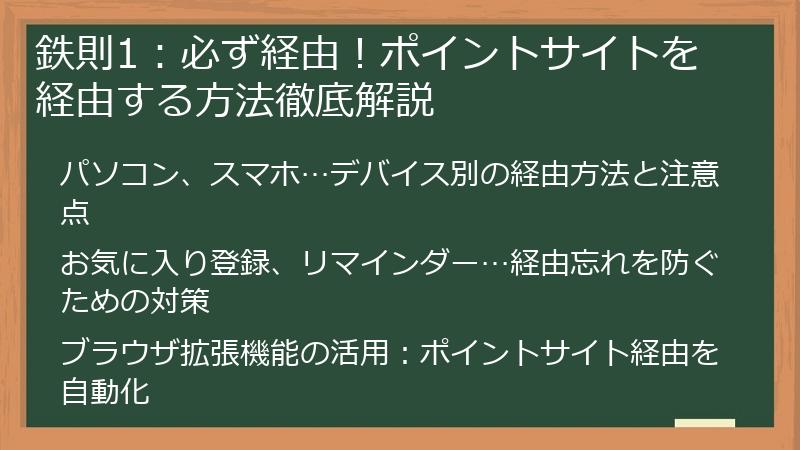 鉄則1：必ず経由！ポイントサイトを経由する方法徹底解説

パソコン、スマホ…デバイス別の経由方法と注意点

お気に入り登録、リマインダー…経由忘れを防ぐための対策

ブラウザ拡張機能の活用：ポイントサイト経由を自動化